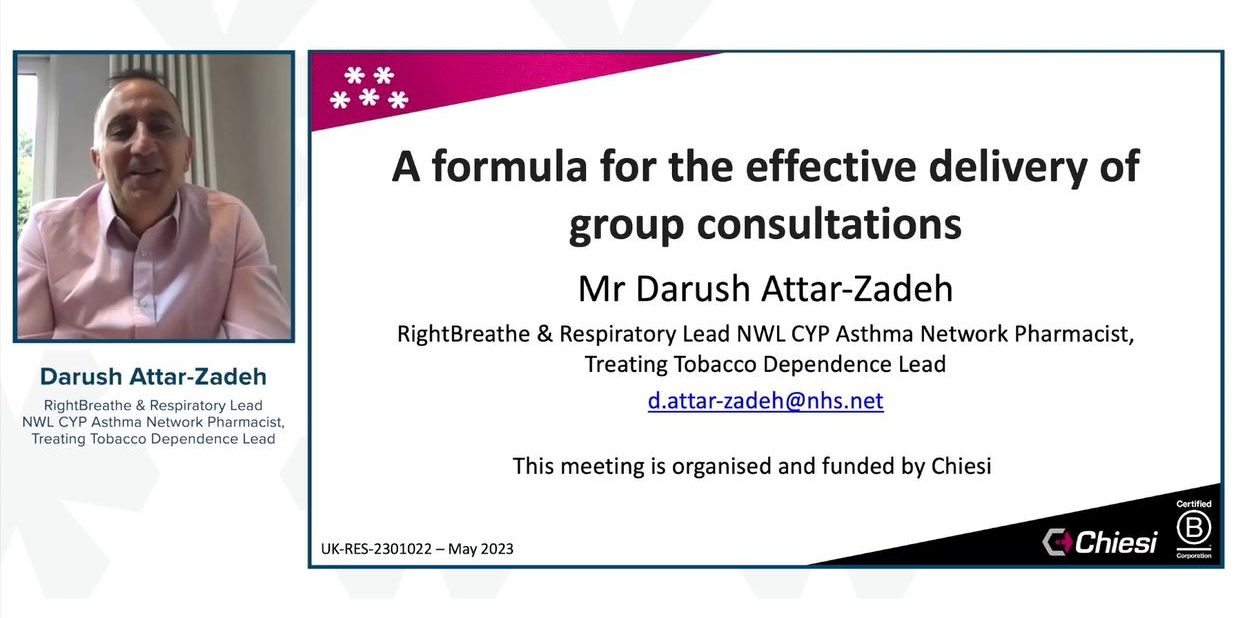 Darush Attar-Zadeh
RightBreathe & Respiratory Lead
NWL CYP Asthma Network Pharmacist,
Treating Tobacco Dependence Lead

A formula for the effective delivery of group consultations

Mr Darush Attar-Zadeh

RightBreathe & Respiratory Lead NWL CYP Asthma Network Pharmacist, Treating Tobacco Dependence Lead

d.attar-zadeh@nhs.net

This meeting is organised and funded by Chiesi

UK-RES-2301022 – May 2023

Chiesi

Certified
B
Corporation